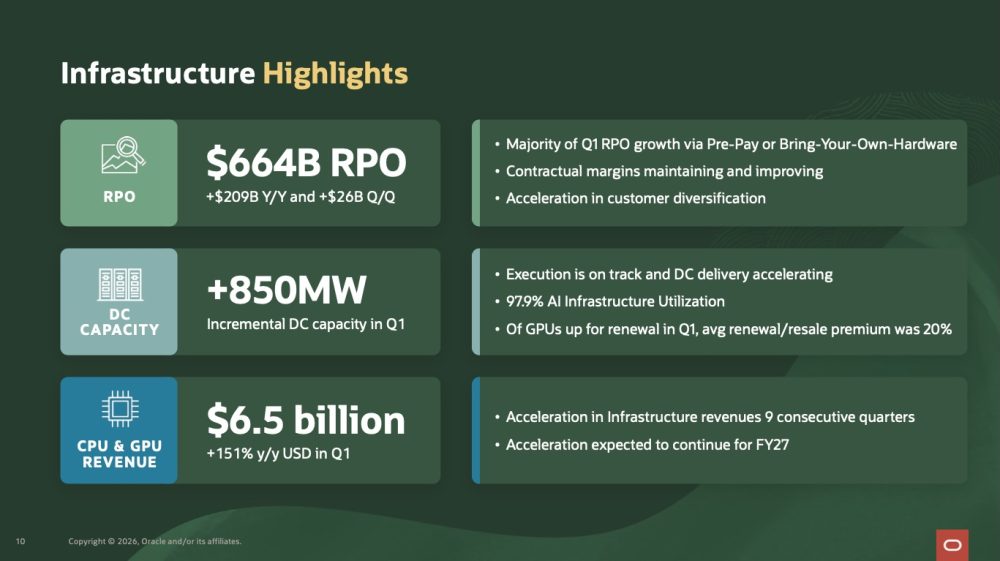 Infrastructure Highlights

RPO

$664B RPO
+$209B Y/Y and +$26B Q/Q

• Majority of Q1 RPO growth via Pre-Pay or Bring-Your-Own-Hardware
• Contractual margins maintaining and improving
• Acceleration in customer diversification

DC CAPACITY

+850MW
Incremental DC capacity in Q1

• Execution is on track and DC delivery accelerating
• 97.9% AI Infrastructure Utilization
• Of GPUs up for renewal in Q1, avg renewal/resale premium was 20%

CPU & GPU REVENUE

$6.5 billion
+151% y/y USD in Q1

• Acceleration in Infrastructure revenues 9 consecutive quarters
• Acceleration expected to continue for FY27

10 Copyright © 2026, Oracle and/or its affiliates.